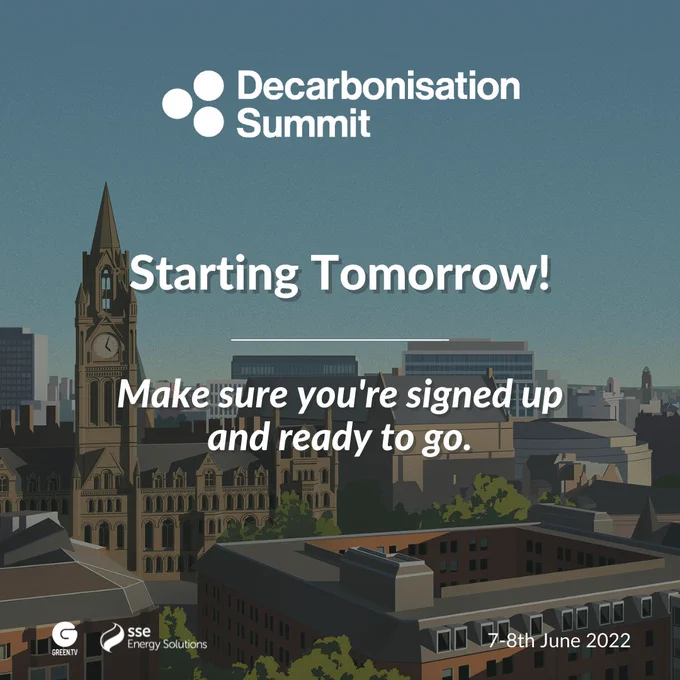 Decarbonisation Summit

Starting Tomorrow!

Make sure you're signed up and ready to go.

GREEN.TV

sse Energy Solutions

7-8th June 2022